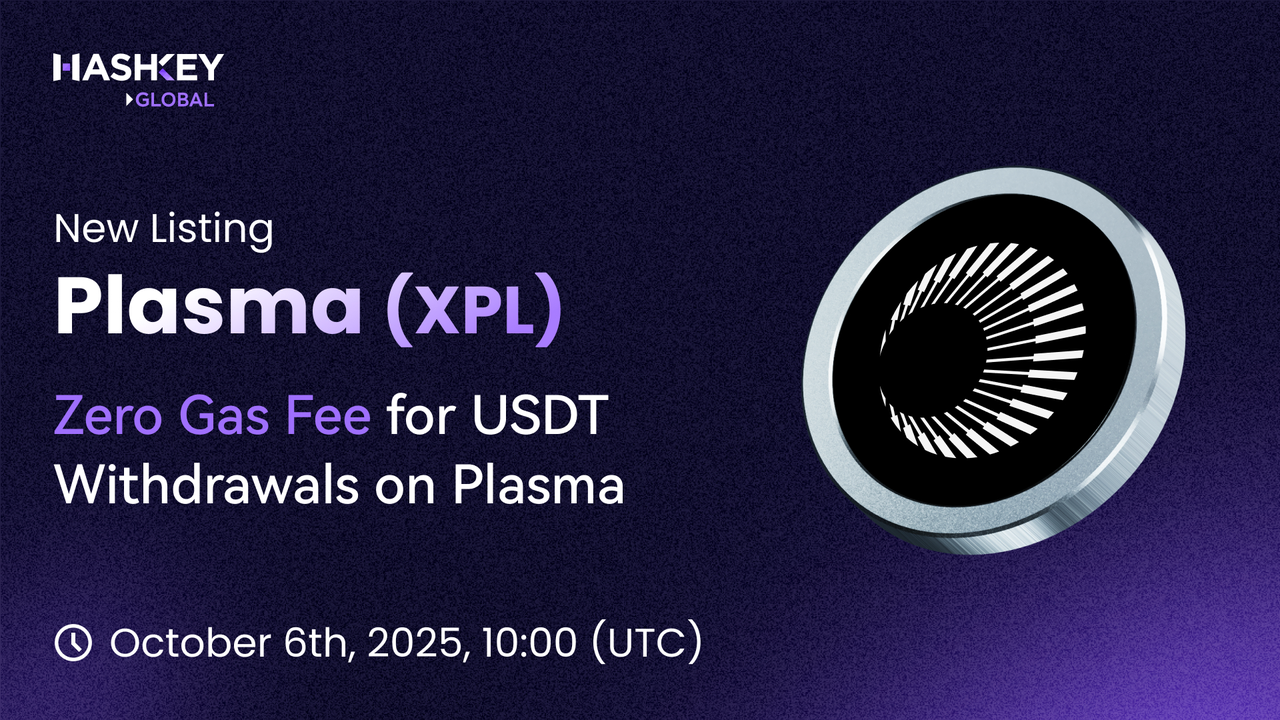 HASHKEY
GLOBAL

New Listing
Plasma (XPL)

Zero Gas Fee for USDT Withdrawals on Plasma

October 6th, 2025, 10:00 (UTC)